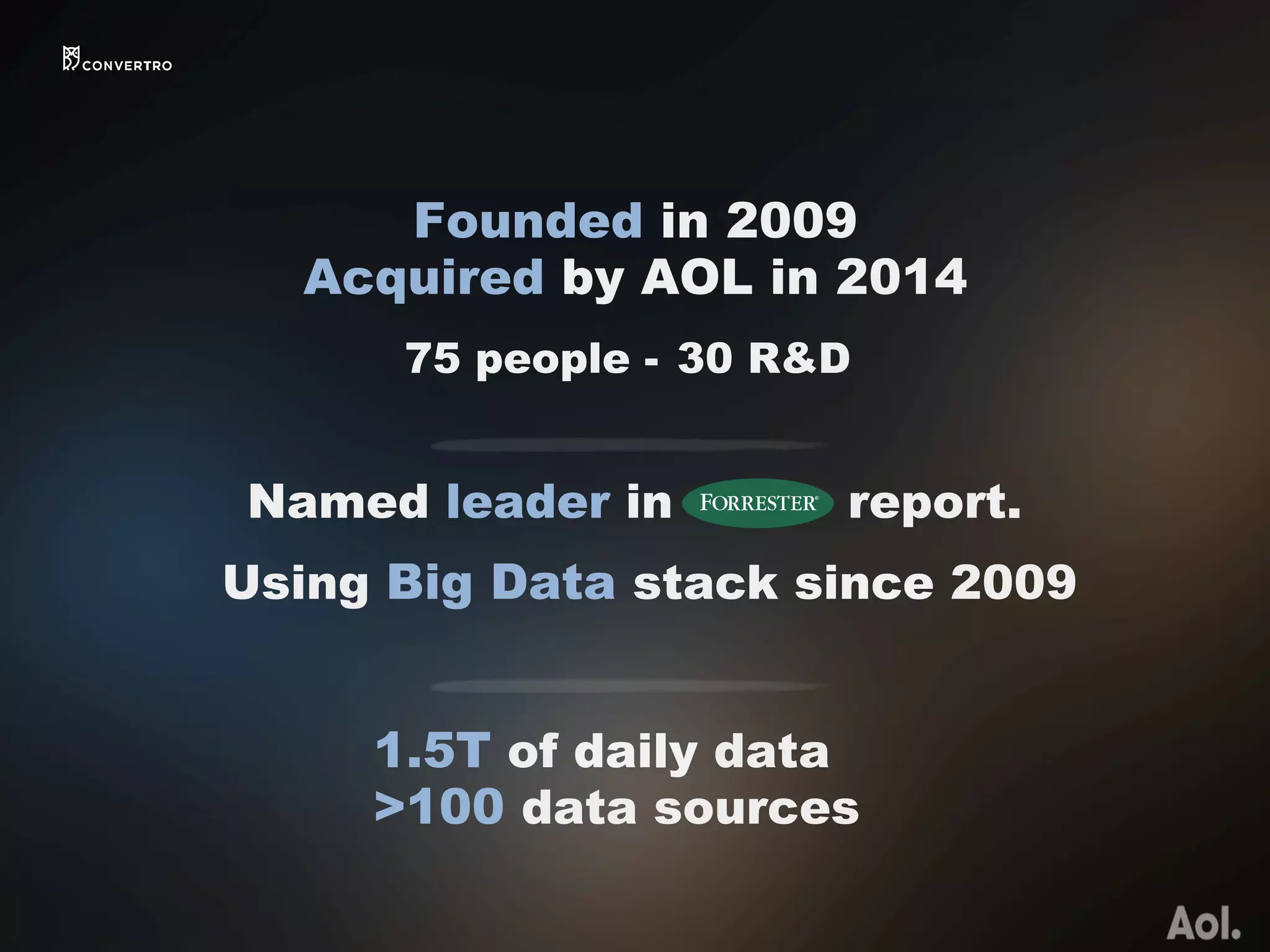 CONVERTRO

Founded in 2009
Acquired by AOL in 2014

75 people - 30 R&D

Named leader in FORRESTER® report.

Using Big Data stack since 2009

1.5T of daily data
>100 data sources

Aol.